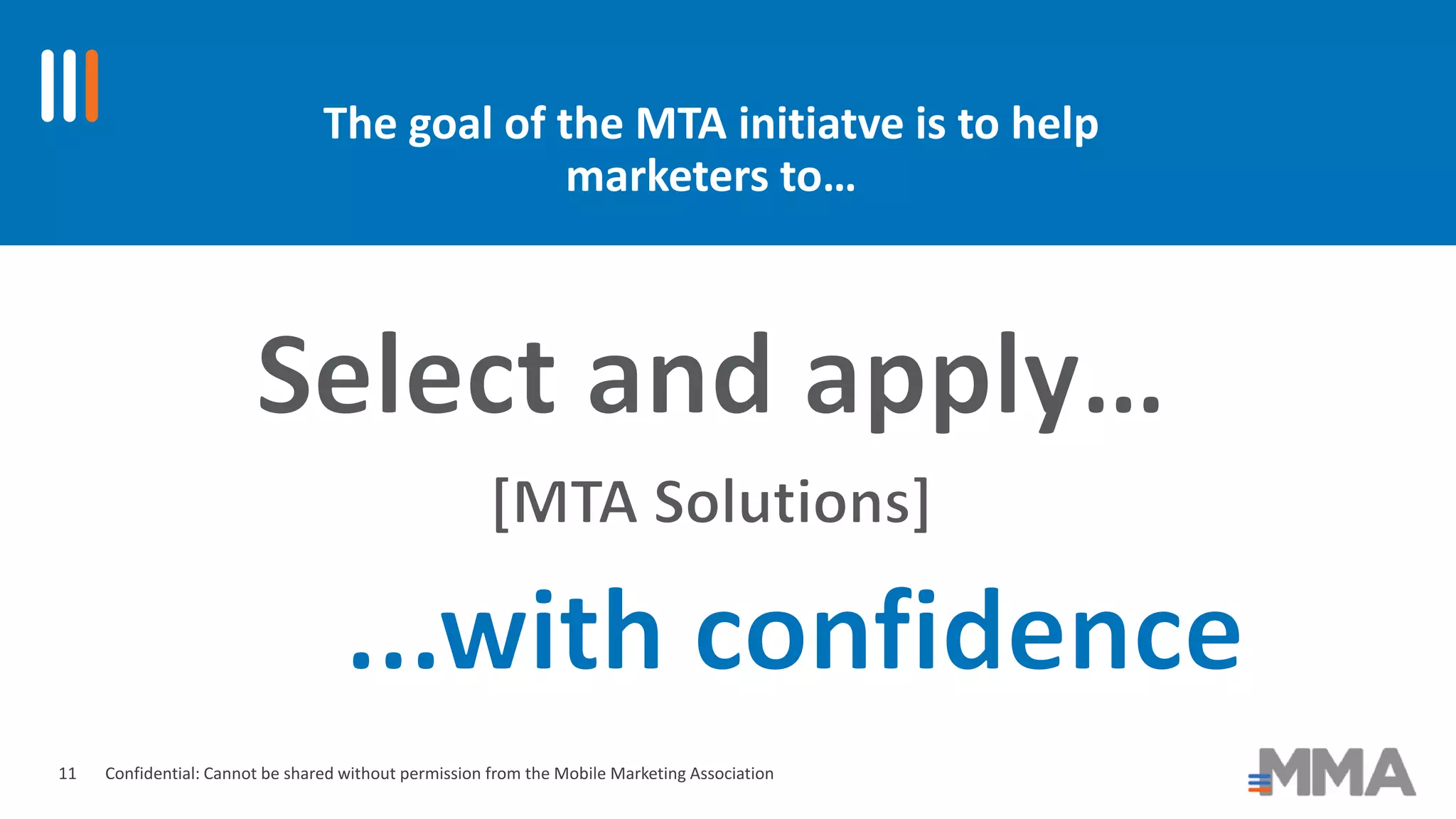 The goal of the MTA initiatve is to help marketers to…

Select and apply…

[MTA Solutions]

…with confidence

11 Confidential: Cannot be shared without permission from the Mobile Marketing Association

MMA